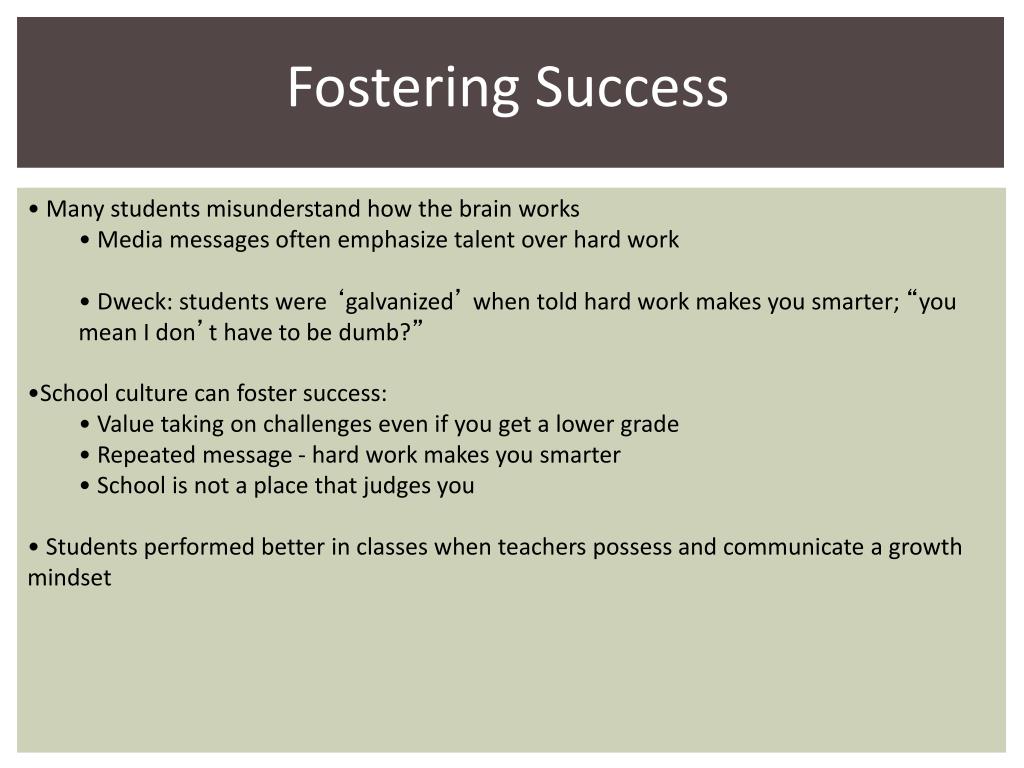 Fostering Success

• Many students misunderstand how the brain works
• Media messages often emphasize talent over hard work

• Dweck: students were ‘galvanized’ when told hard work makes you smarter; “you mean I don’t have to be dumb?”

•School culture can foster success:
• Value taking on challenges even if you get a lower grade
• Repeated message - hard work makes you smarter
• School is not a place that judges you

• Students performed better in classes when teachers possess and communicate a growth mindset